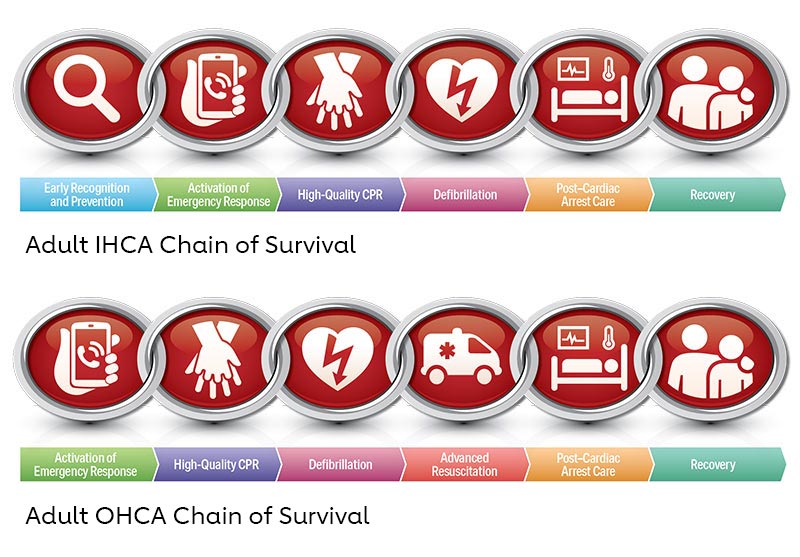 Early Recognition and Prevention

Activation of Emergency Response

High-Quality CPR

Defibrillation

Post-Cardiac Arrest Care

Recovery

Adult IHCA Chain of Survival

Activation of Emergency Response

High-Quality CPR

Defibrillation

Advanced Resuscitation

Post-Cardiac Arrest Care

Recovery

Adult OHCA Chain of Survival